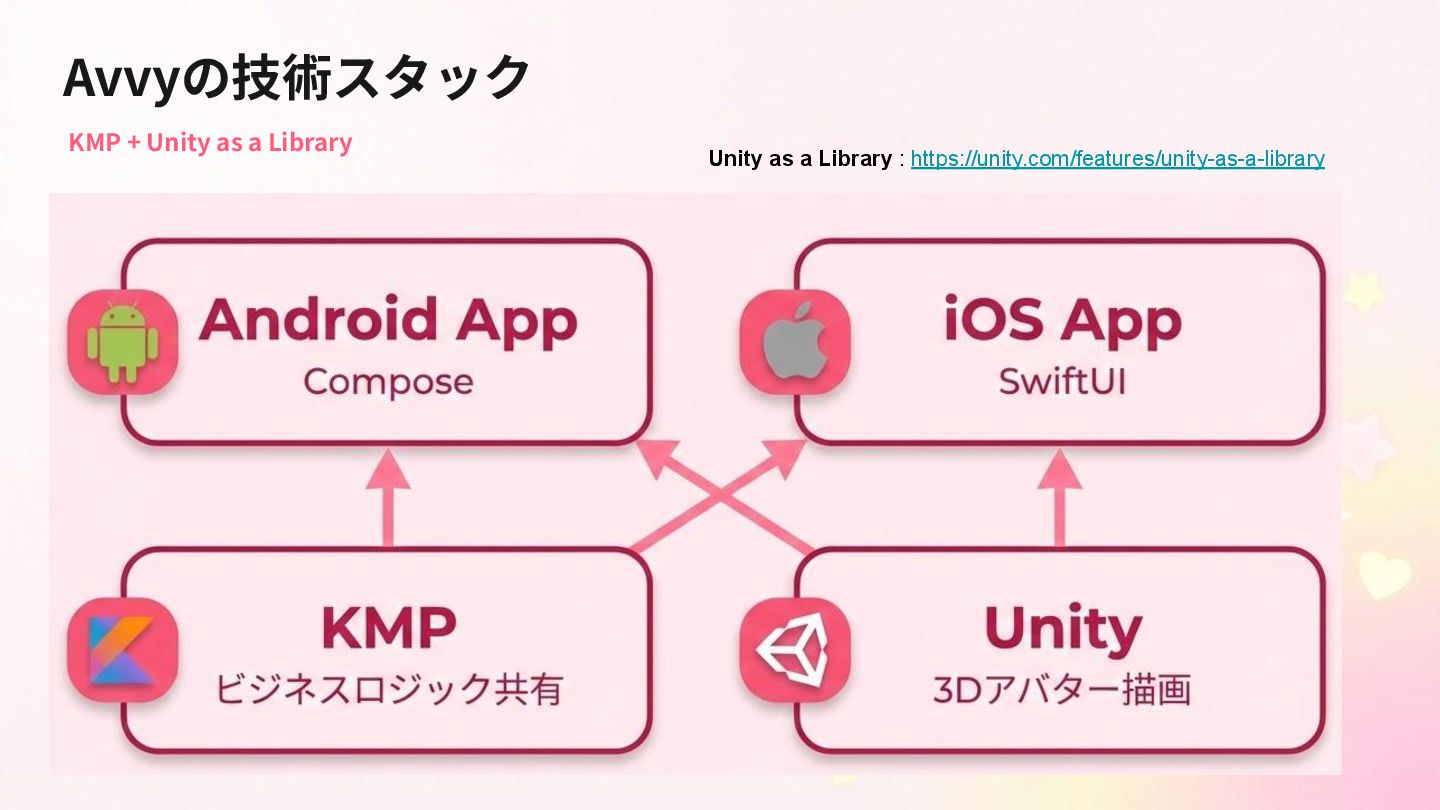 Avvyの技術スタック

KMP + Unity as a Library

Unity as a Library : https://unity.com/features/unity-as-a-library

Android App
Compose

iOS App
SwiftUI

KMP
ビジネスロジック共有

Unity
3Dアバター描画